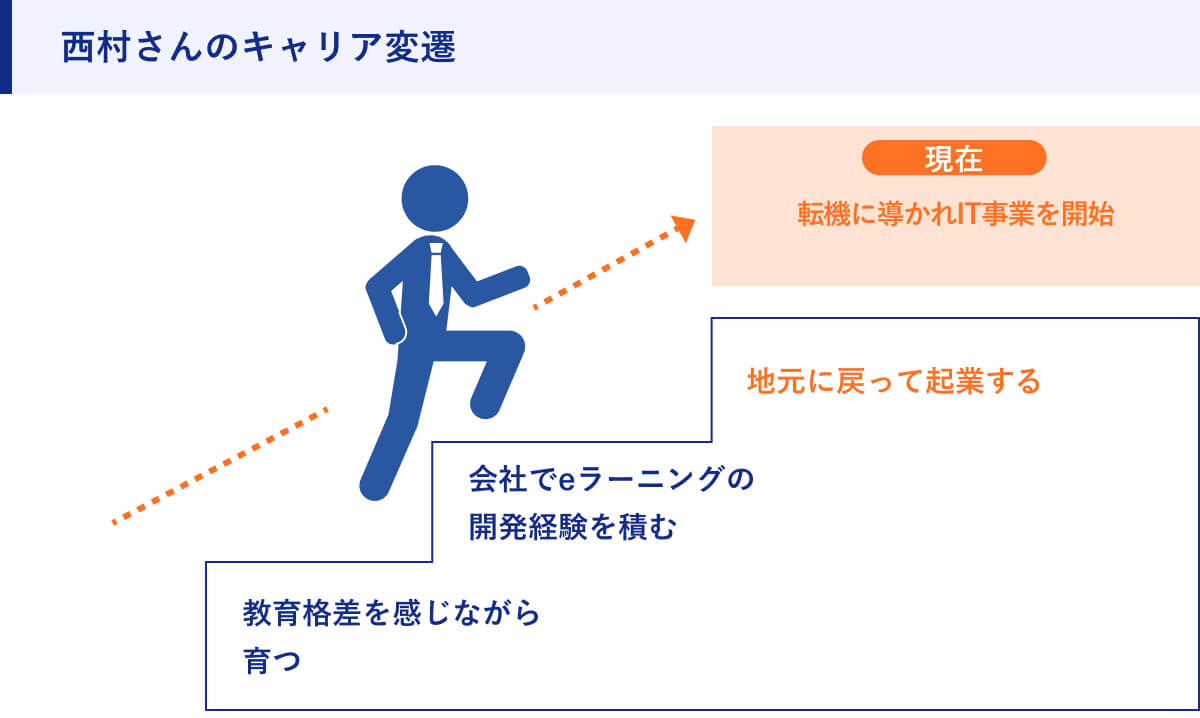 西村さんのキャリア変遷

現在

転機に導かれIT事業を開始

地元に戻って起業する

会社でeラーニングの開発経験を積む

教育格差を感じながら育つ